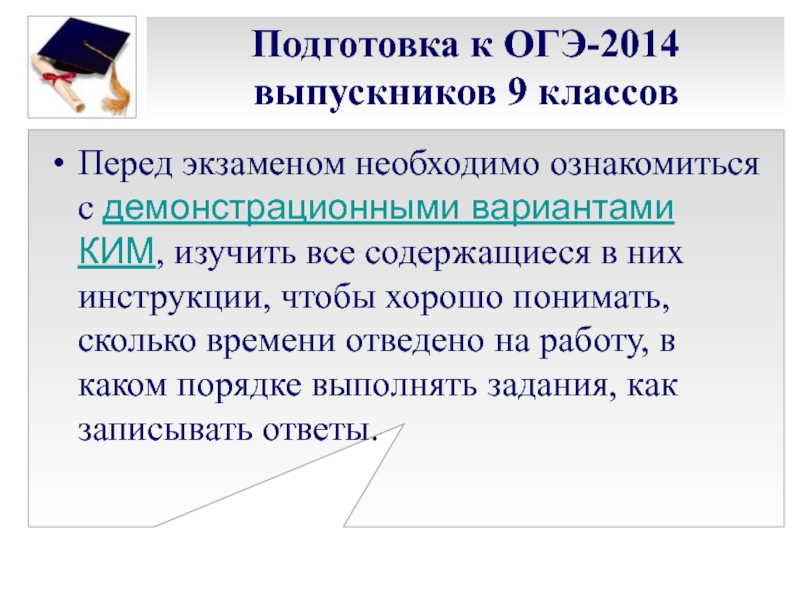 Подготовка к ОГЭ-2014 выпускников 9 классов

• Перед экзаменом необходимо ознакомиться с демонстрационными вариантами КИМ, изучить все содержащиеся в них инструкции, чтобы хорошо понимать, сколько времени отведено на работу, в каком порядке выполнять задания, как записывать ответы.